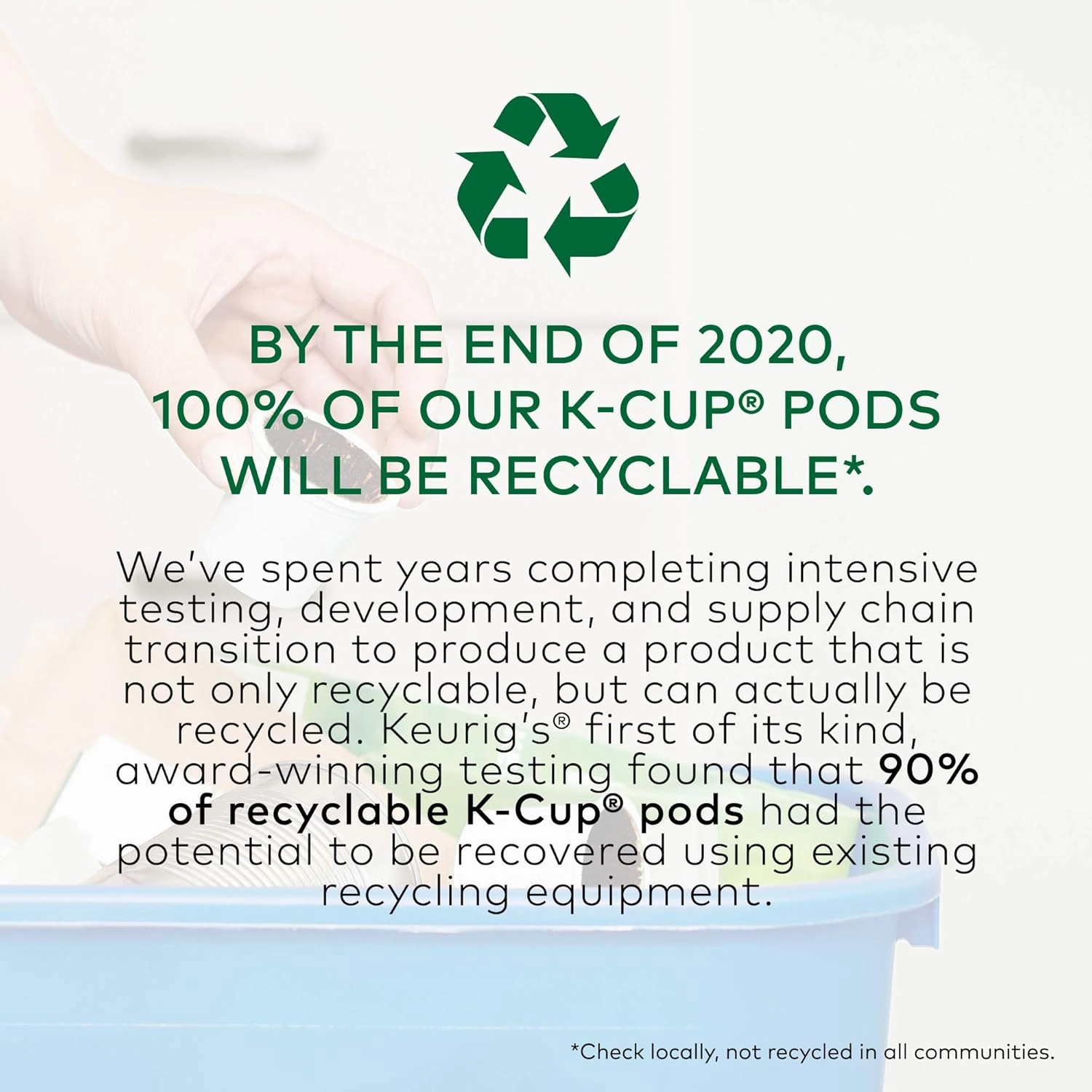 BY THE END OF 2020, 100% OF OUR K-CUP® PODS WILL BE RECYCLABLE*.

We've spent years completing intensive testing, development, and supply chain transition to produce a product that is not only recyclable, but can actually be recycled. Keurig's® first of its kind, award-winning testing found that 90% of recyclable K-Cup® pods had the potential to be recovered using existing recycling equipment.

*Check locally, not recycled in all communities.